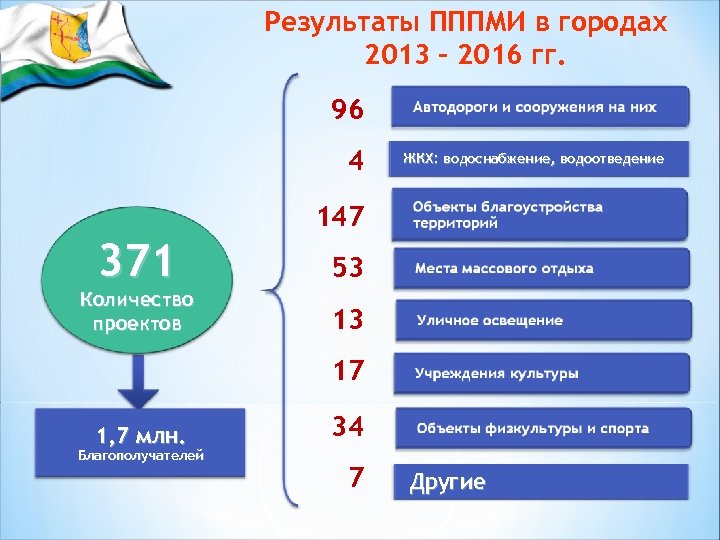 Результаты ППМИ в городах 2013 – 2016 гг.

371
Количество проектов

1,7 млн.
Благополучателей

96 Автодороги и сооружения на них

4 ЖКХ: водоснабжение, водоотведение

147 Объекты благоустройства территорий

53 Места массового отдыха

13 Уличное освещение

17 Учреждения культуры

34 Объекты физкультуры и спорта

7 Другие